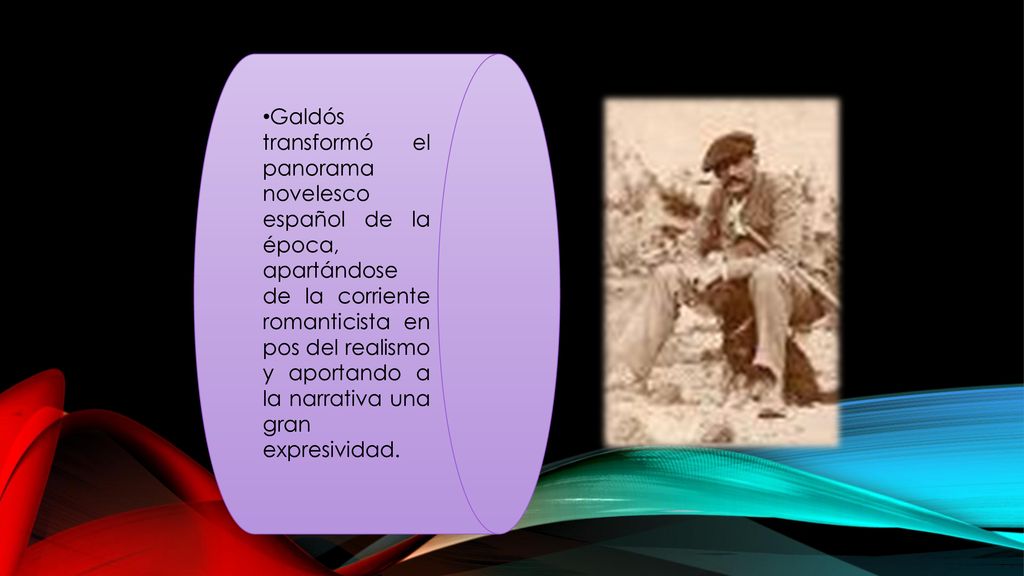 •Galdós transformó el panorama novelesco español de la época, apartándose de la corriente romanticista en pos del realismo y aportando a la narrativa una gran expresividad.